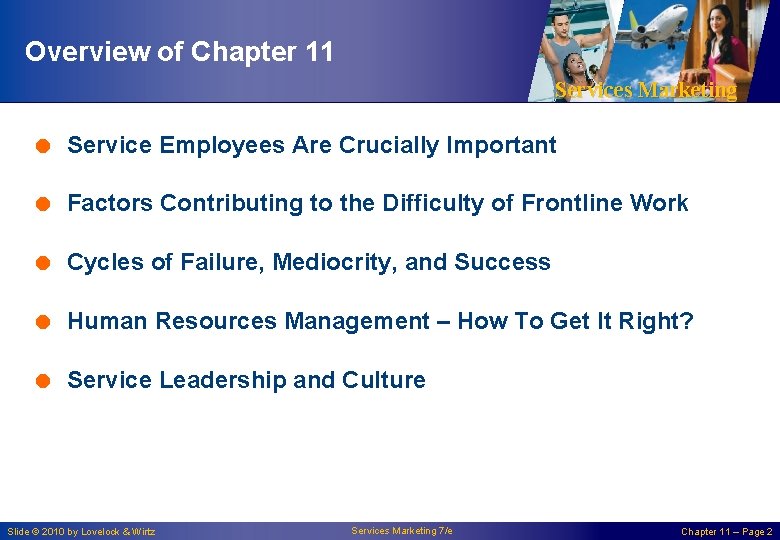 Overview of Chapter 11

Services Marketing

- Service Employees Are Crucially Important
- Factors Contributing to the Difficulty of Frontline Work
- Cycles of Failure, Mediocrity, and Success
- Human Resources Management – How To Get It Right?
- Service Leadership and Culture

Slide © 2010 by Lovelock & Wirtz

Services Marketing 7/e

Chapter 11 – Page 2